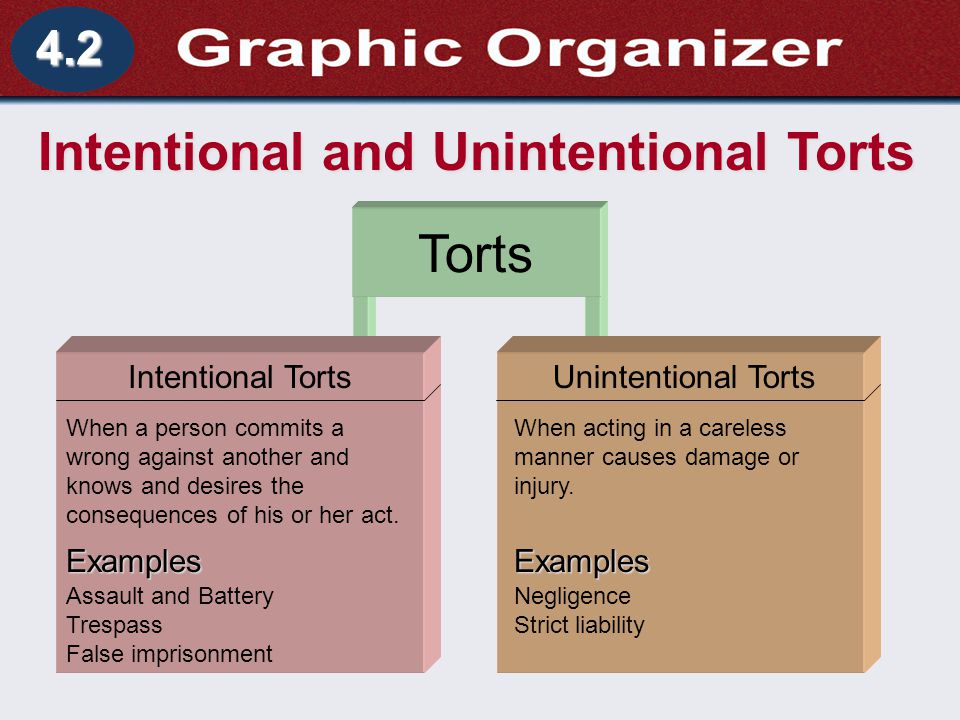 4.2 Graphic Organizer

Intentional and Unintentional Torts

Torts

Intentional Torts

When a person commits a wrong against another and knows and desires the consequences of his or her act.

Examples
Assault and Battery
Trespass
False imprisonment

Unintentional Torts

When acting in a careless manner causes damage or injury.

Examples
Negligence
Strict liability